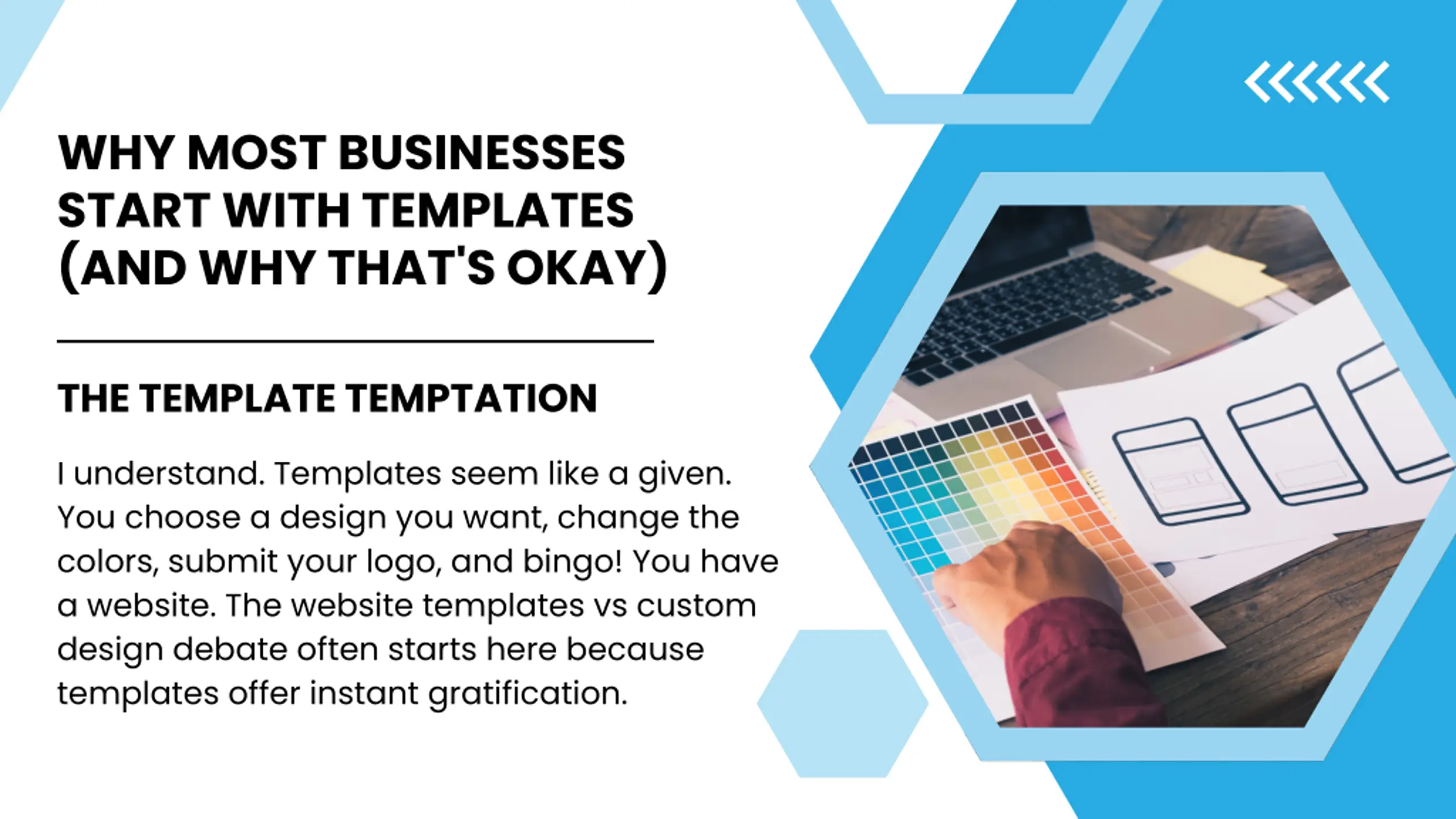 WHY MOST BUSINESSES START WITH TEMPLATES (AND WHY THAT'S OKAY)

THE TEMPLATE TEMPTATION

I understand. Templates seem like a given. You choose a design you want, change the colors, submit your logo, and bingo! You have a website. The website templates vs custom design debate often starts here because templates offer instant gratification.